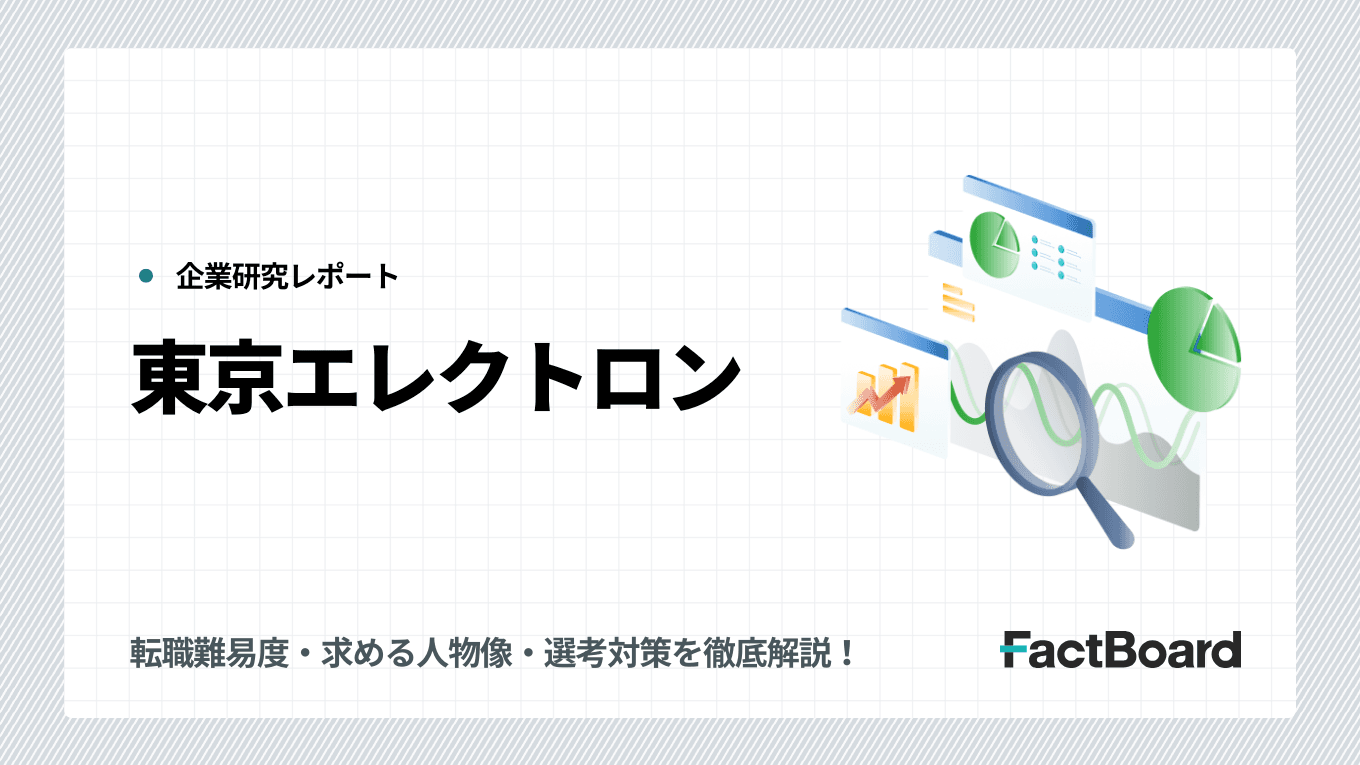 企業研究レポート

東京エレクトロン

転職難易度・求める人物像・選考対策を徹底解説！

FactBoard